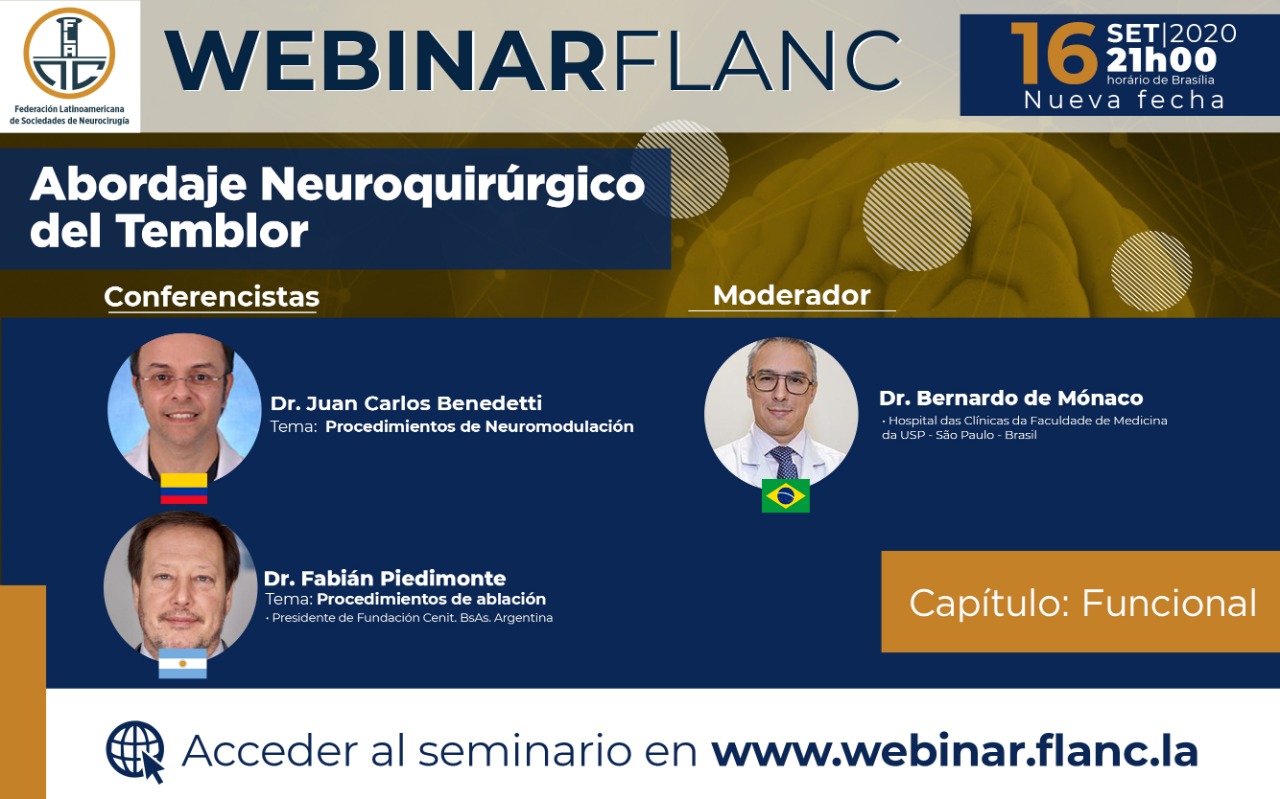 FLANC
Federación Latinoamericana de Sociedades de Neurocirugía

WEBINARFLANC

16 SET|2020
21h00
horário de Brasília
Nueva fecha

Abordaje Neuroquirúrgico del Temblor

Conferencistas

Dr. Juan Carlos Benedetti
Tema: Procedimientos de Neuromodulación

Dr. Fabián Piedimonte
Tema: Procedimientos de ablación
• Presidente de Fundación Cenit. BsAs. Argentina

Moderador

Dr. Bernardo de Mónaco
• Hospital das Clínicas da Faculdade de Medicina da USP - São Paulo - Brasil

Capítulo: Funcional

Acceder al seminario en www.webinar.flanc.la